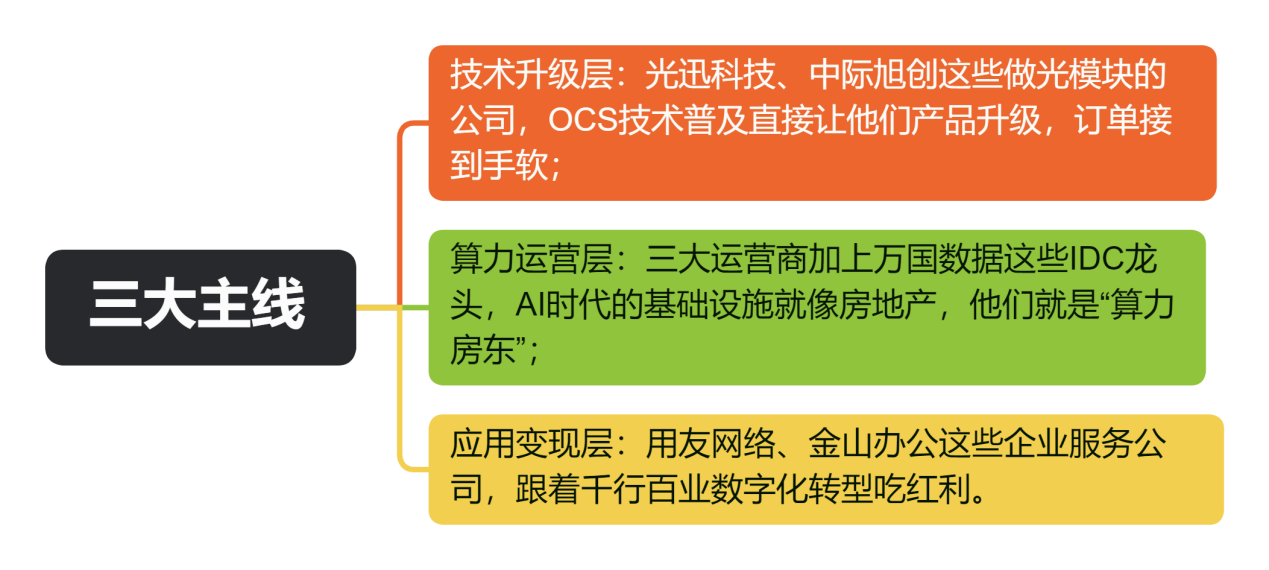 三大主线

技术升级层：光迅科技、中际旭创这些做光模块的公司，OCS技术普及直接让他们产品升级，订单接到手软；

算力运营层：三大运营商加上万国数据这些IDC龙头，AI时代的基础设施就像房地产，他们就是“算力房东”；

应用变现层：用友网络、金山办公这些企业服务公司，跟着千行百业数字化转型吃红利。